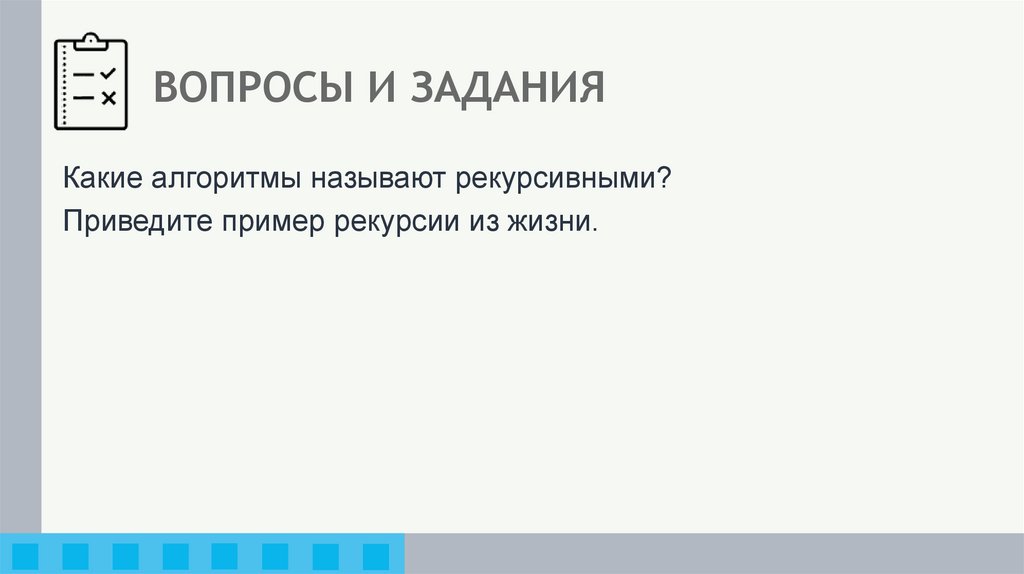 ВОПРОСЫ И ЗАДАНИЯ

Какие алгоритмы называют рекурсивными?

Приведите пример рекурсии из жизни.